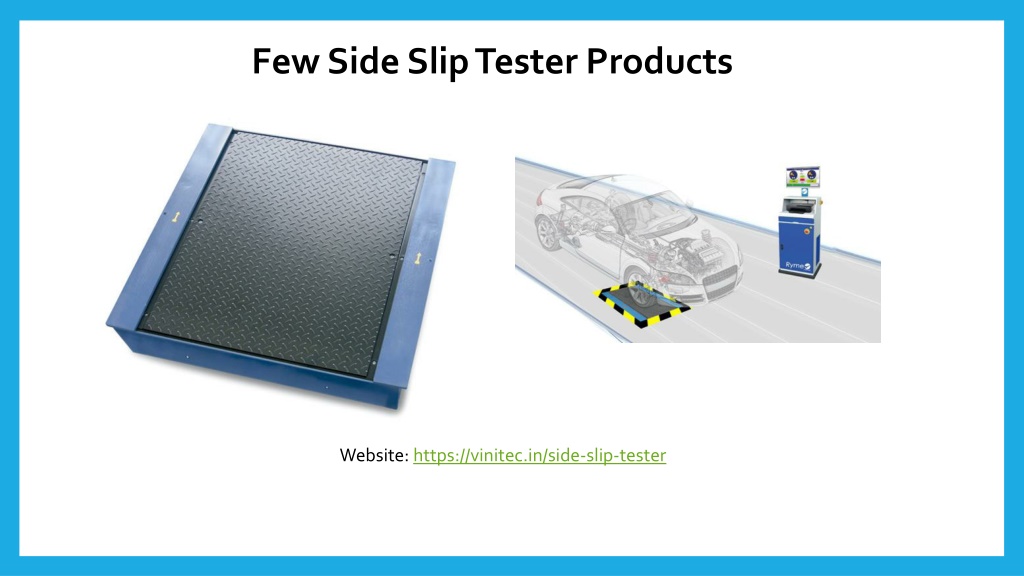 Few Side Slip Tester Products

Ryme

Website: https://vinitec.in/side-slip-tester